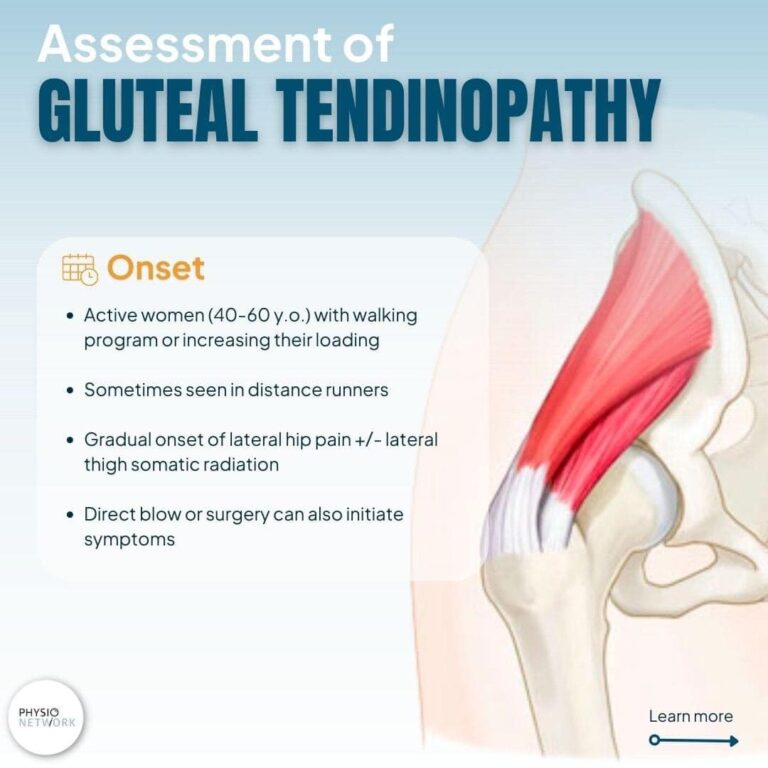 Assessment of
GLUTEAL TENDINOPATHY

Onset

• Active women (40-60 y.o.) with walking program or increasing their loading

• Sometimes seen in distance runners

• Gradual onset of lateral hip pain +/- lateral thigh somatic radiation

• Direct blow or surgery can also initiate symptoms

PHYSIO NETWORK

Learn more